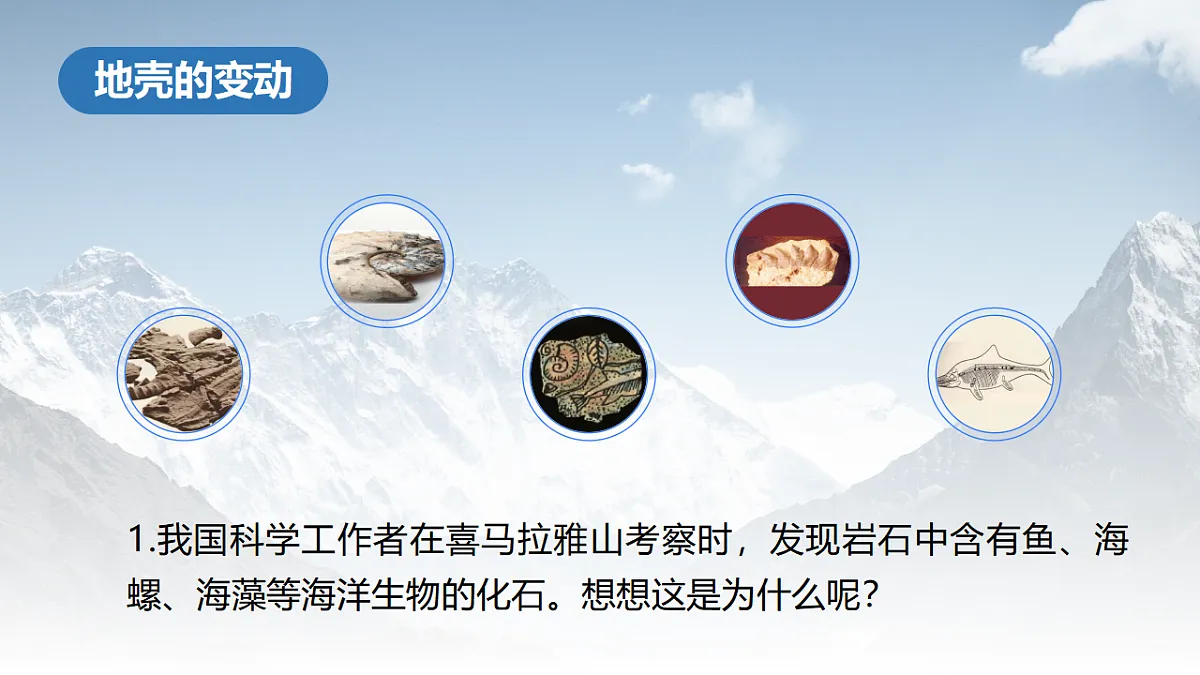 地壳的变动

1.我国科学工作者在喜马拉雅山考察时，发现岩石中含有鱼、海螺、海藻等海洋生物的化石。想想这是为什么呢?